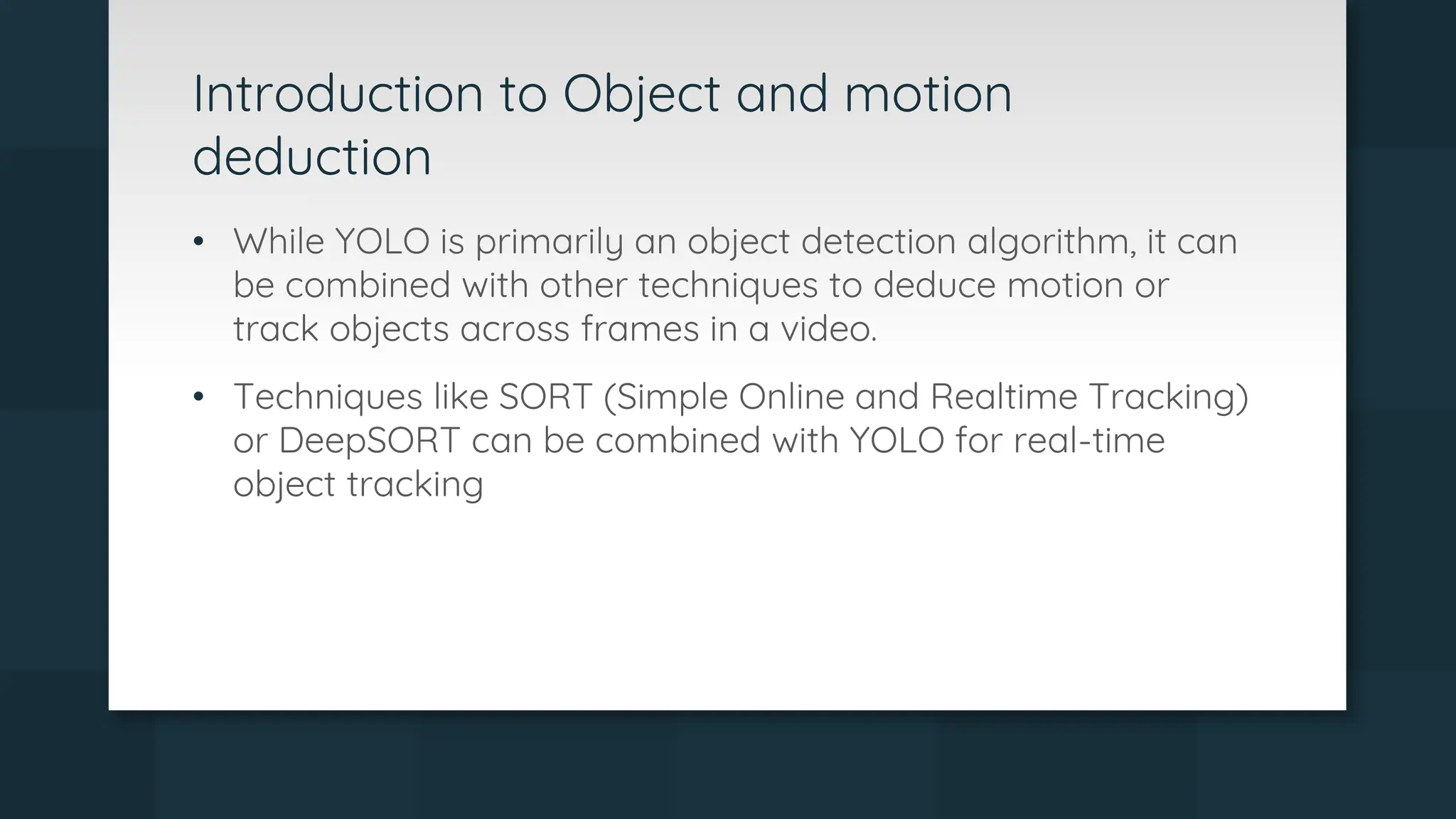 Introduction to Object and motion deduction

• While YOLO is primarily an object detection algorithm, it can be combined with other techniques to deduce motion or track objects across frames in a video.

• Techniques like SORT (Simple Online and Realtime Tracking) or DeepSORT can be combined with YOLO for real-time object tracking